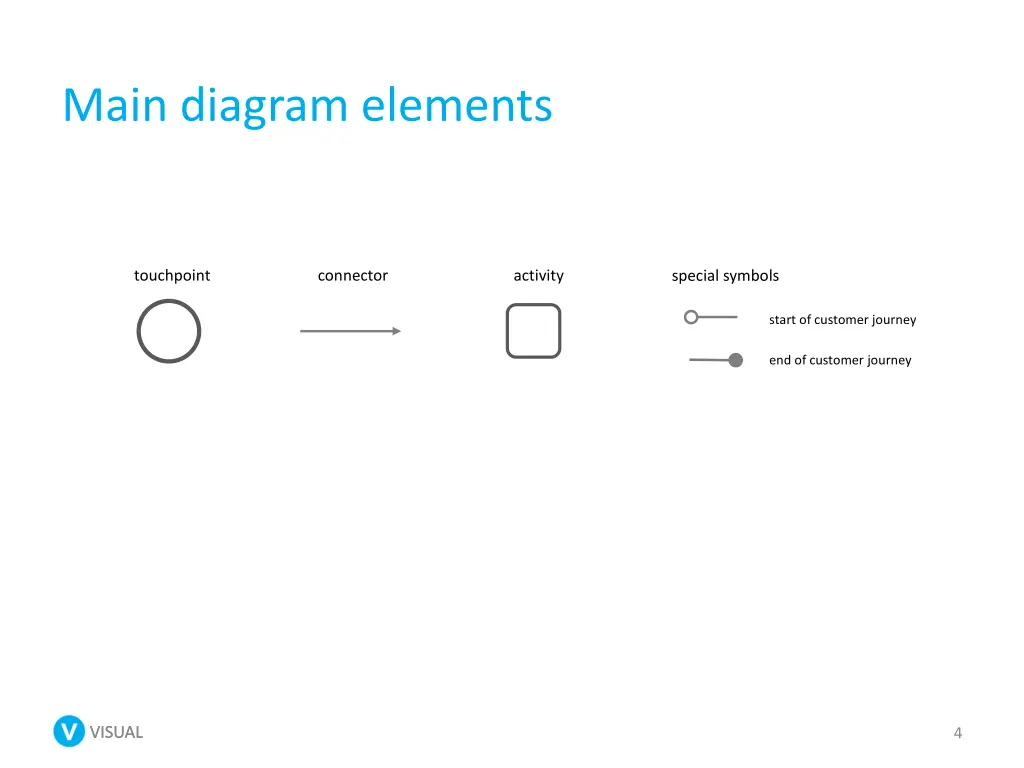 Main diagram elements

touchpoint

connector

activity

special symbols

start of customer journey

end of customer journey

V VISUAL

4